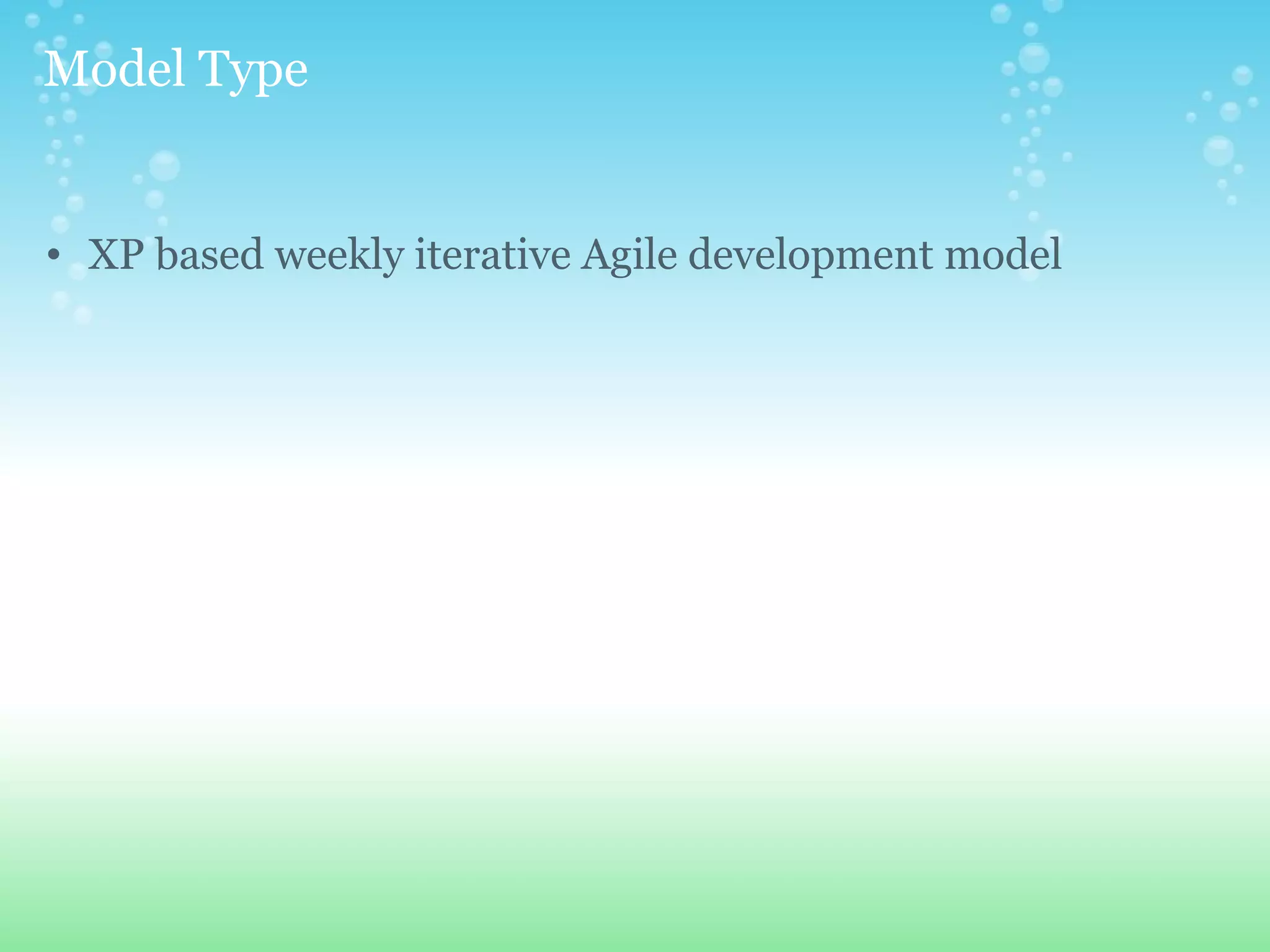 Model Type

• XP based weekly iterative Agile development model